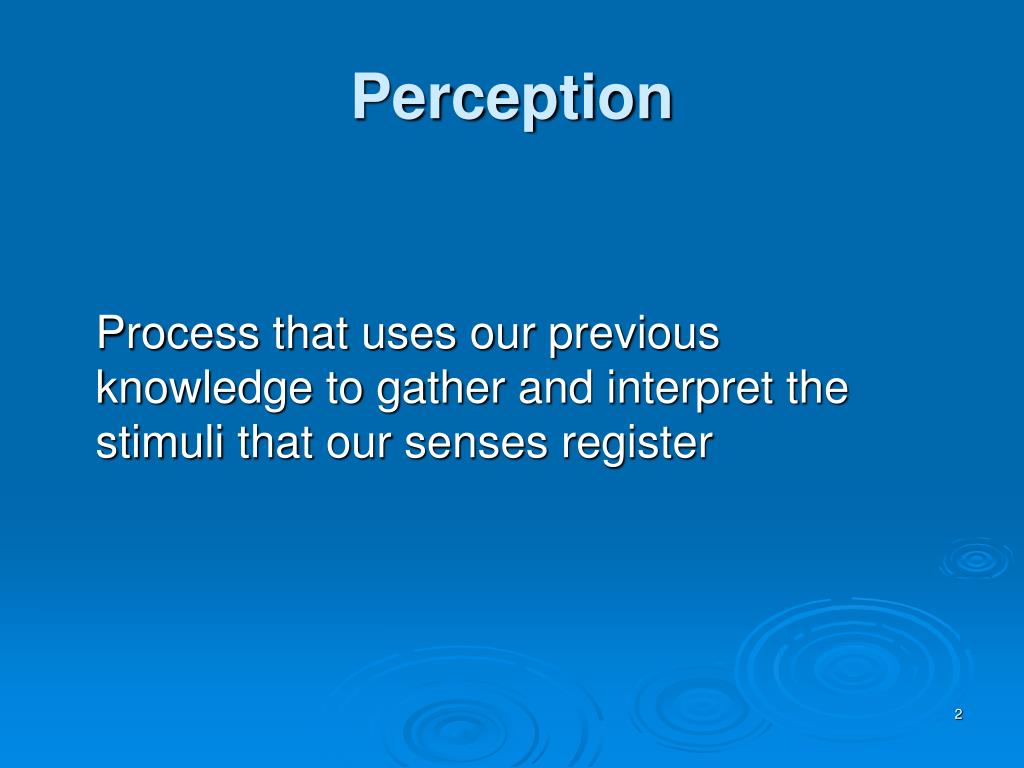 Perception

Process that uses our previous knowledge to gather and interpret the stimuli that our senses register

2